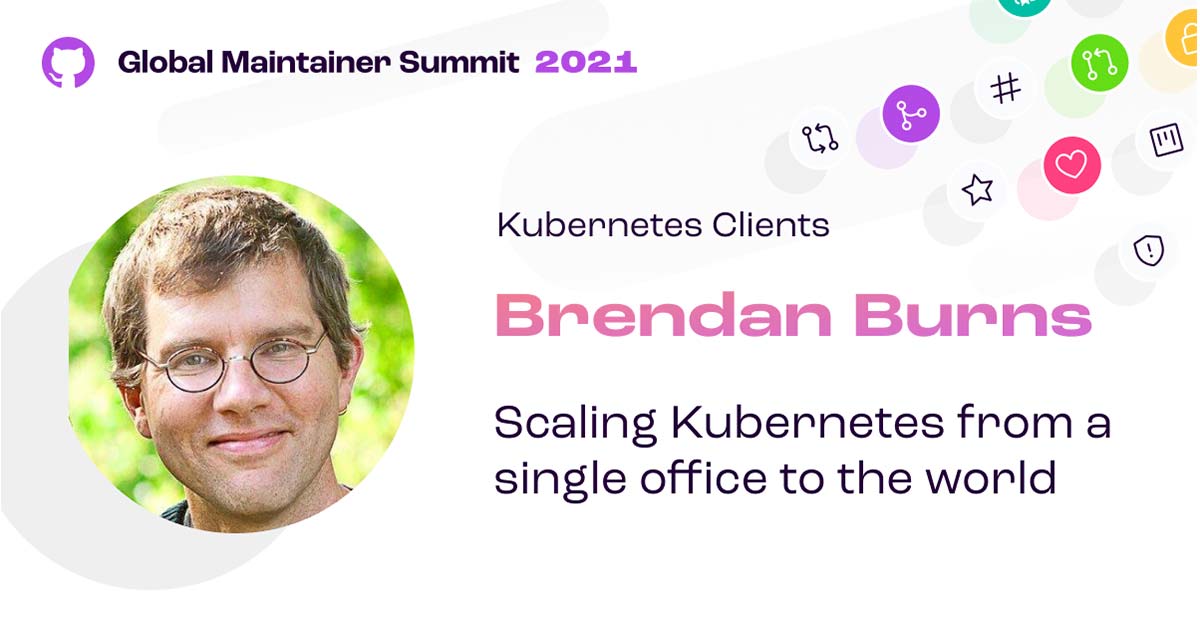 Global Maintainer Summit 2021

Kubernetes Clients

Brendan Burns

Scaling Kubernetes from a single office to the world